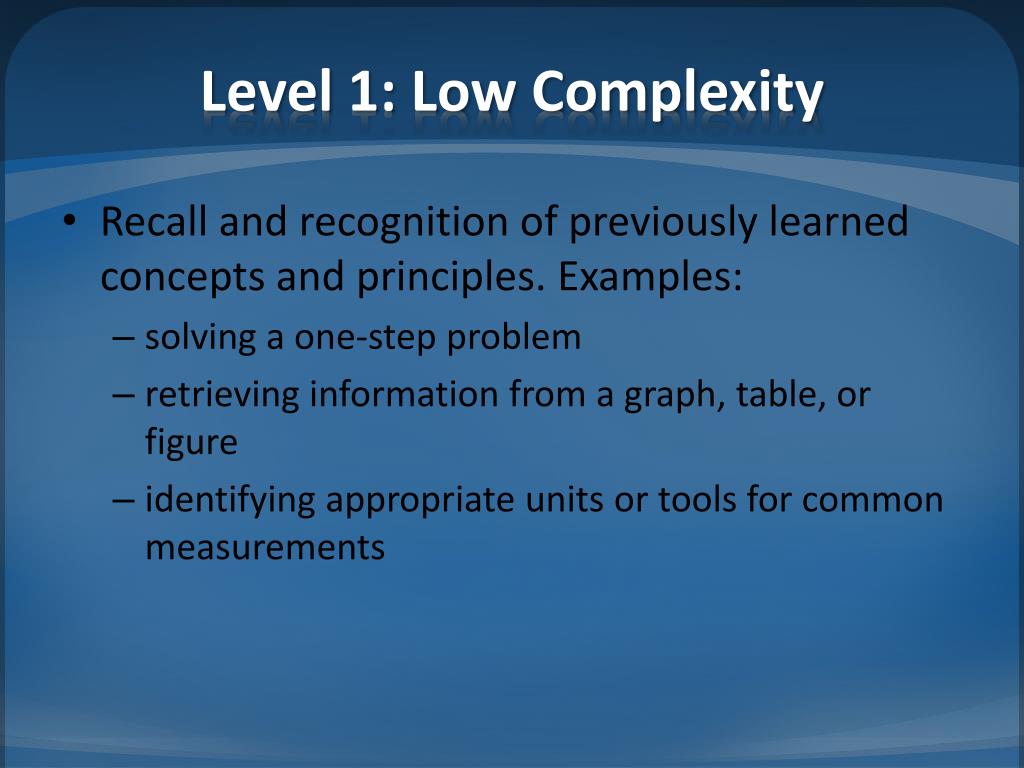 Level 1: Low Complexity

• Recall and recognition of previously learned concepts and principles. Examples:
– solving a one-step problem
– retrieving information from a graph, table, or figure
– identifying appropriate units or tools for common measurements